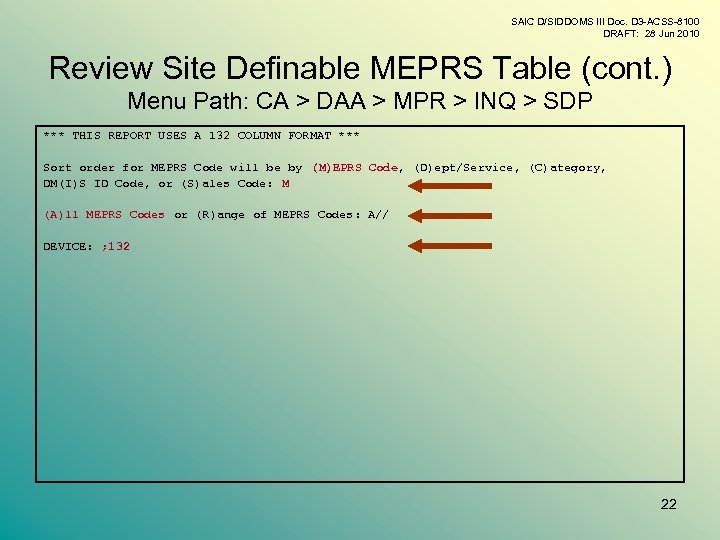 SAIC D/SIDDOMS III Doc. D3-ACSS-8100
DRAFT: 28 Jun 2010

Review Site Definable MEPRS Table (cont.)
Menu Path: CA > DAA > MPR > INQ > SDP

*** THIS REPORT USES A 132 COLUMN FORMAT ***

Sort order for MEPRS Code will be by (M)EPRS Code, (D)ept/Service, (C)ategory, DM(I)S ID Code, or (S)ales Code: M

(A)ll MEPRS Codes or (R)ange of MEPRS Codes: A//

DEVICE: ;132

22